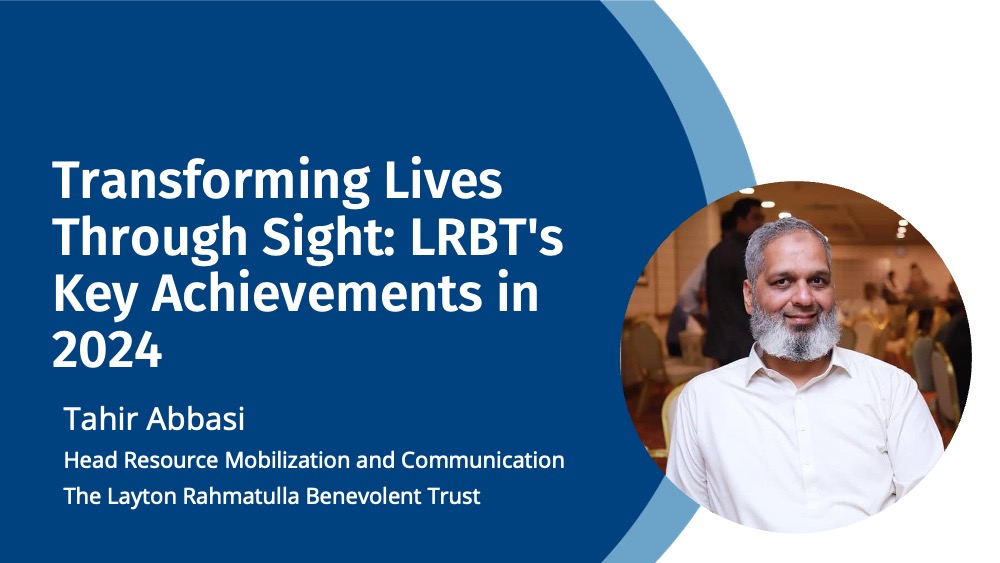 Transforming Lives Through Sight: LRBT's Key Achievements in 2024

Tahir Abbasi

Head Resource Mobilization and Communication

The Layton Rahmatulla Benevolent Trust